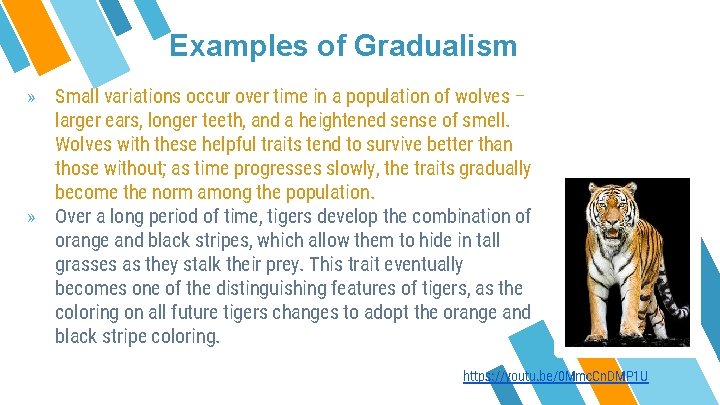 Examples of Gradualism

» Small variations occur over time in a population of wolves – larger ears, longer teeth, and a heightened sense of smell. Wolves with these helpful traits tend to survive better than those without; as time progresses slowly, the traits gradually become the norm among the population.

» Over a long period of time, tigers develop the combination of orange and black stripes, which allow them to hide in tall grasses as they stalk their prey. This trait eventually becomes one of the distinguishing features of tigers, as the coloring on all future tigers changes to adopt the orange and black stripe coloring.

https://youtu.be/0MmcCnDMP1U